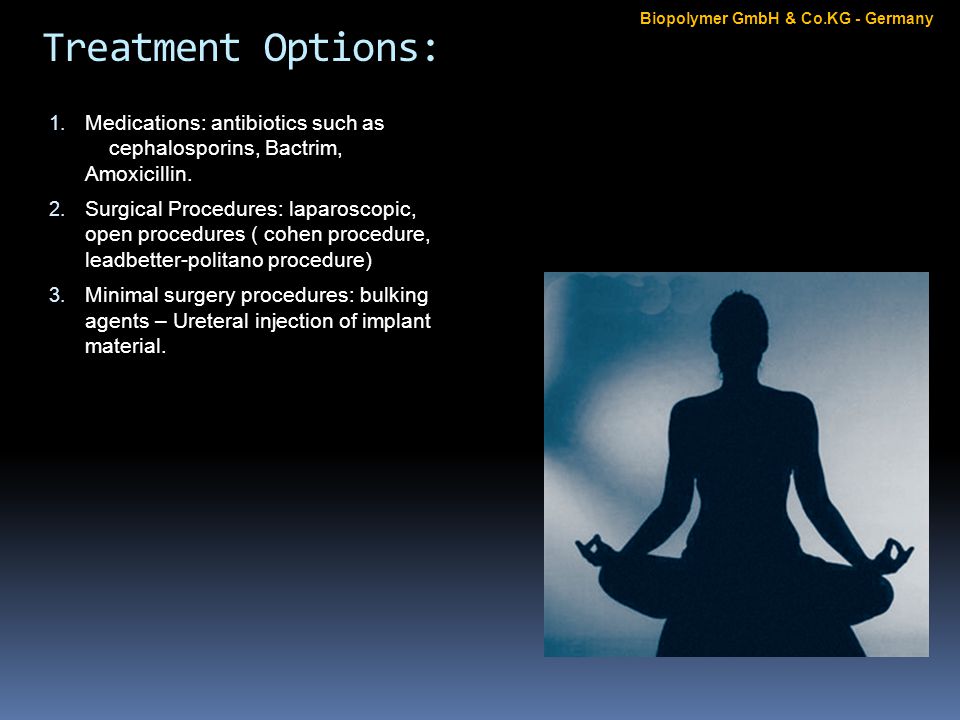 Biopolymer GmbH & Co.KG - Germany

Treatment Options:

1. Medications: antibiotics such as cephalosporins, Bactrim, Amoxicillin.
2. Surgical Procedures: laparoscopic, open procedures ( cohen procedure, leadbetter-politano procedure)
3. Minimal surgery procedures: bulking agents – Ureteral injection of implant material.